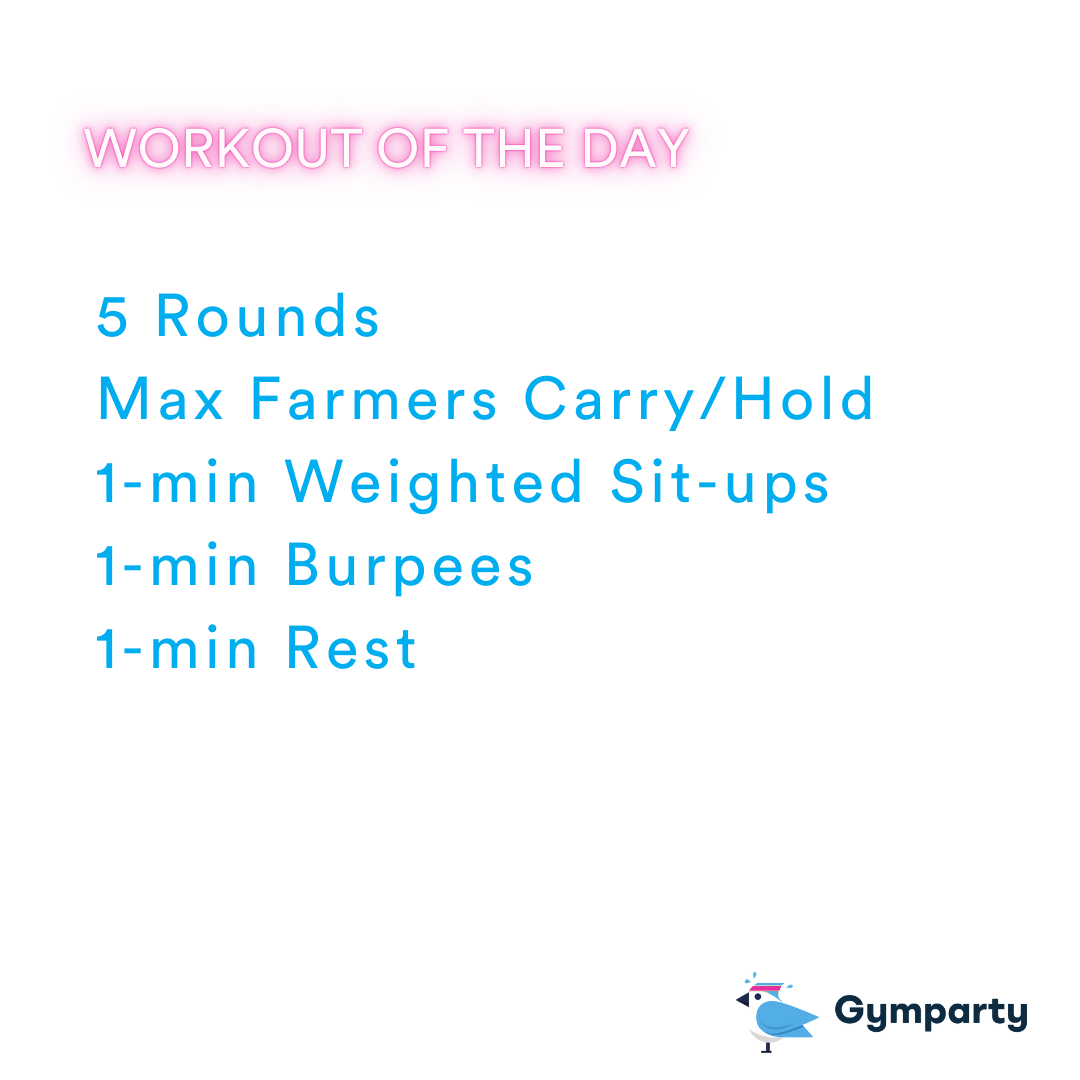 WORKOUT OF THE DAY

5 Rounds
Max Farmers Carry/Hold
1-min Weighted Sit-ups
1-min Burpees
1-min Rest

Gymparty